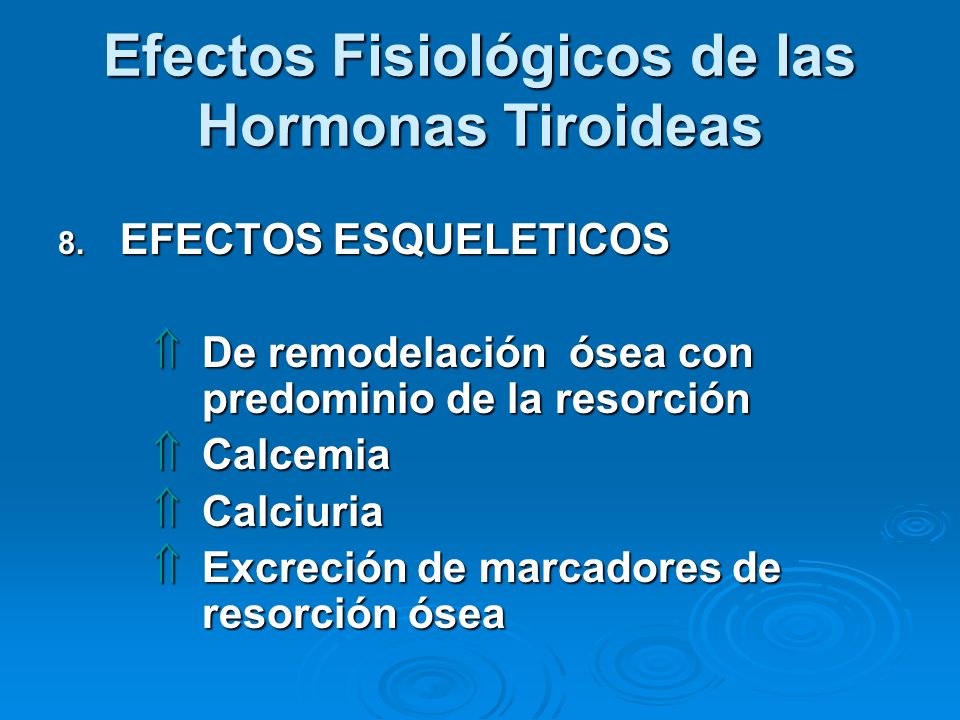 Efectos Fisiológicos de las Hormonas Tiroideas

8. EFECTOS ESQUELETICOS

⇑ De remodelación ósea con predominio de la resorción
⇑ Calcemia
⇑ Calciuria
⇑ Excreción de marcadores de resorción ósea